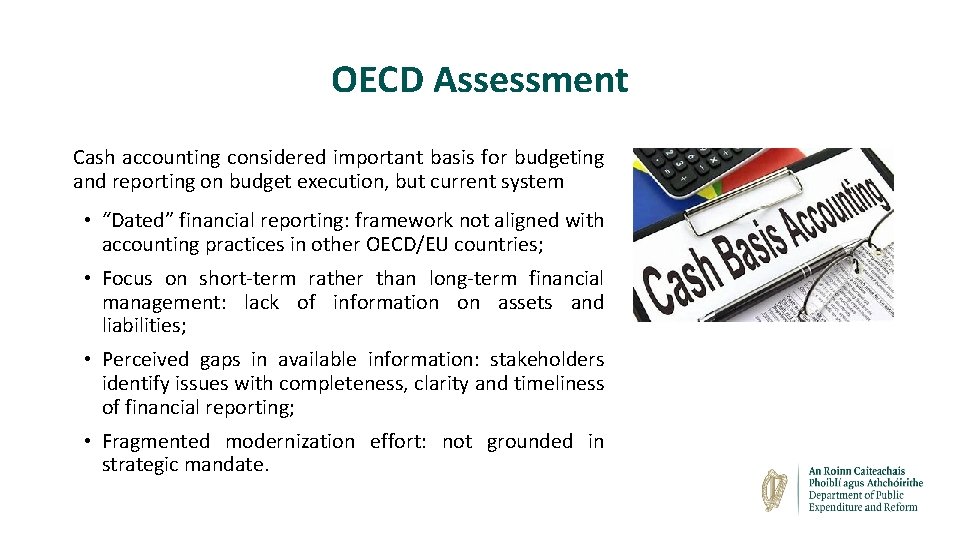 OECD Assessment

Cash accounting considered important basis for budgeting and reporting on budget execution, but current system

• "Dated" financial reporting: framework not aligned with accounting practices in other OECD/EU countries;

• Focus on short-term rather than long-term financial management: lack of information on assets and liabilities;

• Perceived gaps in available information: stakeholders identify issues with completeness, clarity and timeliness of financial reporting;

• Fragmented modernization effort: not grounded in strategic mandate.

Cash Basis Accounting

An Roinn Caiteachais Phoiblí agus Athchóirithe
Department of Public Expenditure and Reform